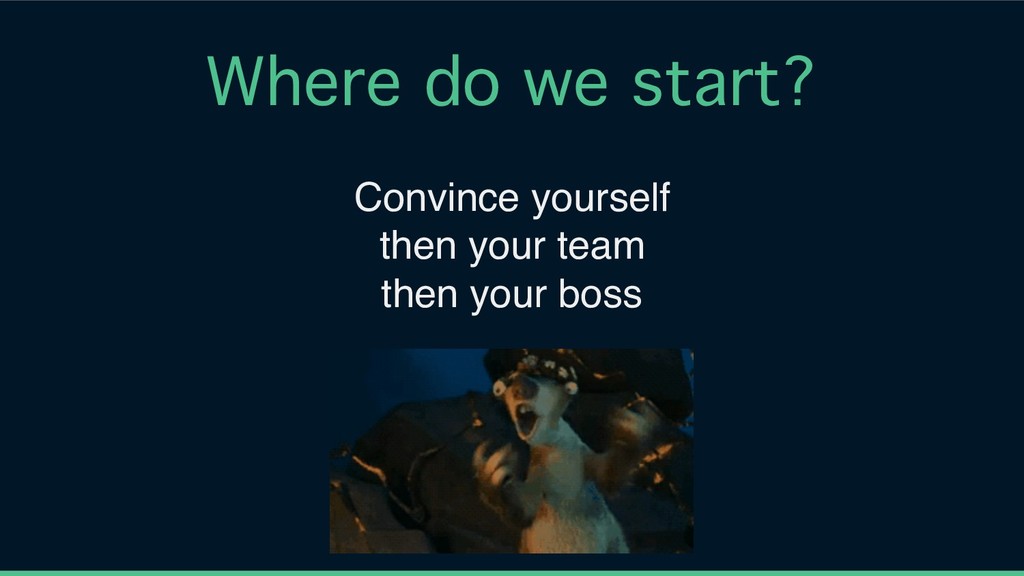 Where do we start?

Convince yourself
then your team
then your boss